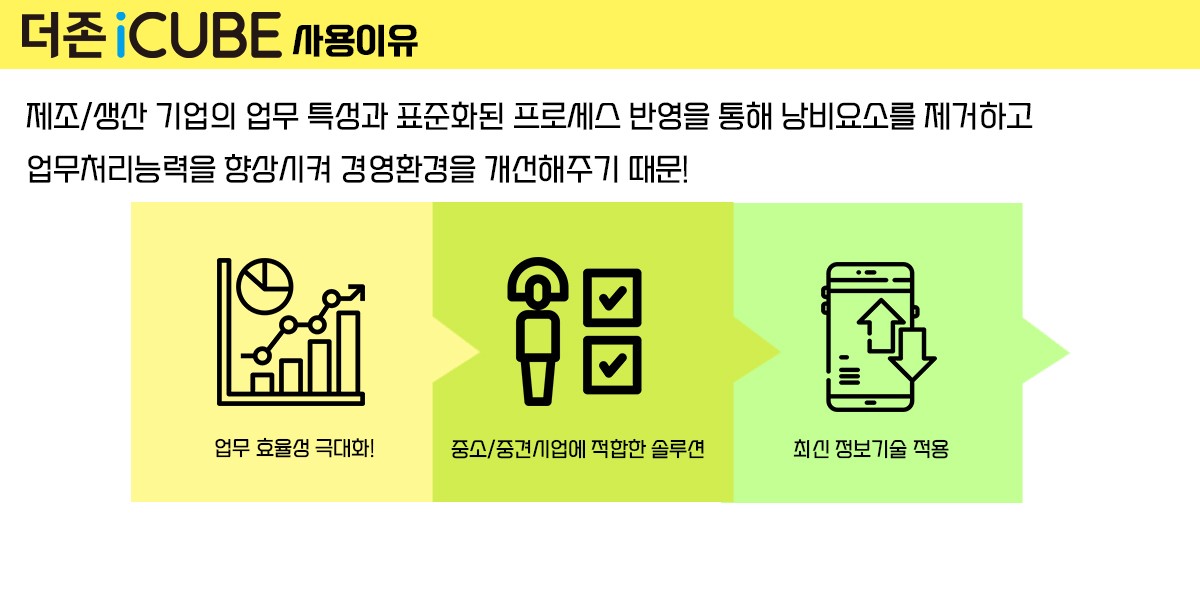 더존 iCUBE 사용이유

제조/생산 기업의 업무 특성과 표준화된 프로세스 반영을 통해 낭비요소를 제거하고 업무처리능력을 향상시켜 경영환경을 개선해주기 때문!

업무 효율성 극대화!

중소/중견기업에 적합한 솔루션

최신 정보기술 적용